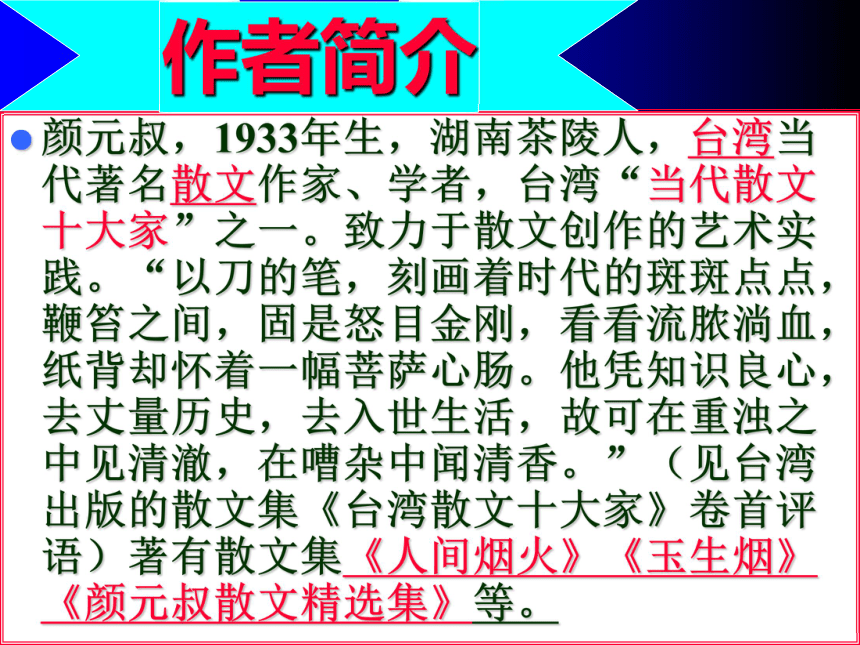 作者简介

颜元叔，1933年生，湖南茶陵人，台湾当代著名散文作家、学者，台湾“当代散文十大家”之一。致力于散文创作的艺术实践。“以刀的笔，刻画着时代的斑斑点点，鞭笞之间，固是怒目金刚，看看流脓淌血，纸背却怀着一幅菩萨心肠。他凭知识良心，去丈量历史，去入世生活，故可在重浊之中见清澈，在嘈杂中闻清香。”（见台湾出版的散文集《台湾散文十大家》卷首评语）著有散文集《人间烟火》《玉生烟》《颜元叔散文精选集》等。